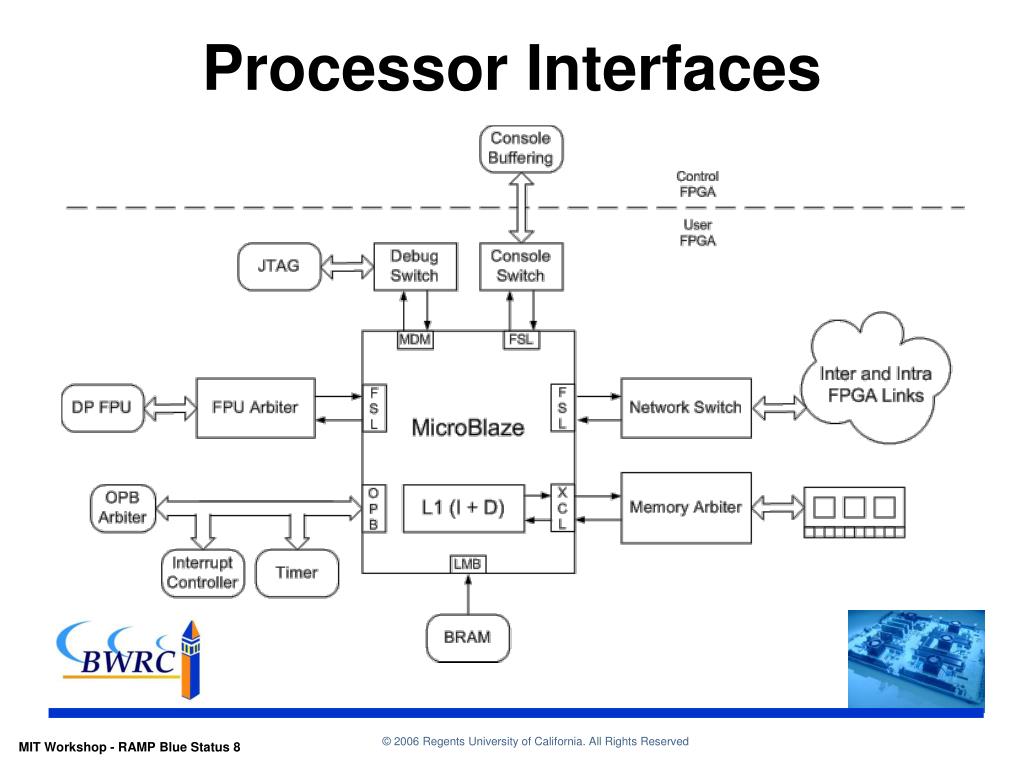 Processor Interfaces

Console Buffering

Control FPGA

User FPGA

JTAG

Debug Switch

Console Switch

MDM

FSL

DP FPU

FPU Arbiter

F S L

MicroBlaze

F S L

Network Switch

Inter and Intra FPGA Links

OPB Arbiter

O P B

L1 (I + D)

X C L

Memory Arbiter

Interrupt Controller

Timer

LMB

BRAM

BWRC

MIT Workshop - RAMP Blue Status 8

© 2006 Regents University of California. All Rights Reserved